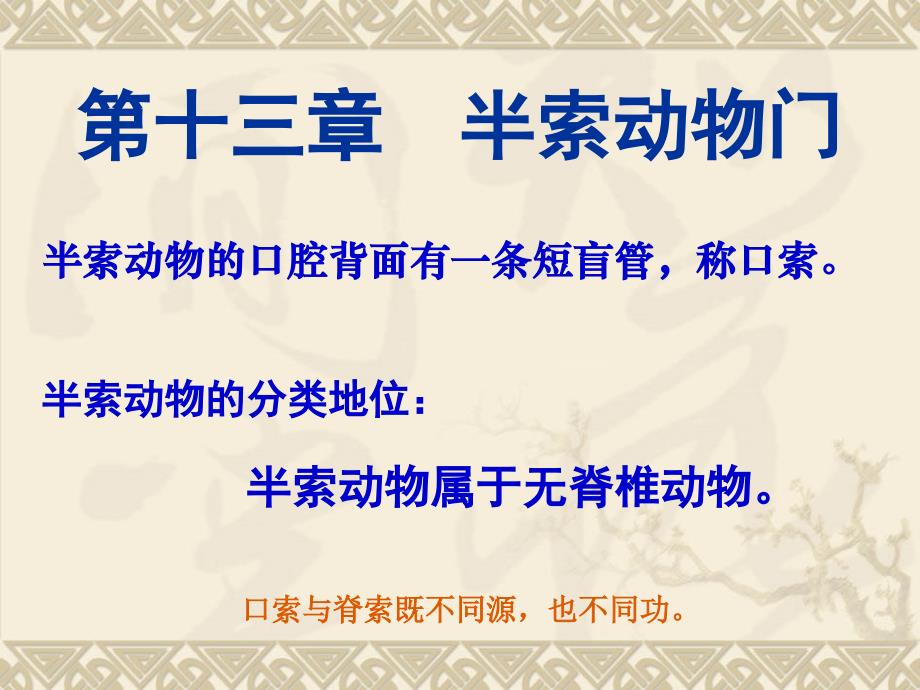 第十三章　半索动物门

半索动物的口腔背面有一条短盲管，称口索。

半索动物的分类地位：

半索动物属于无脊椎动物。

口索与脊索既不同源，也不同功。